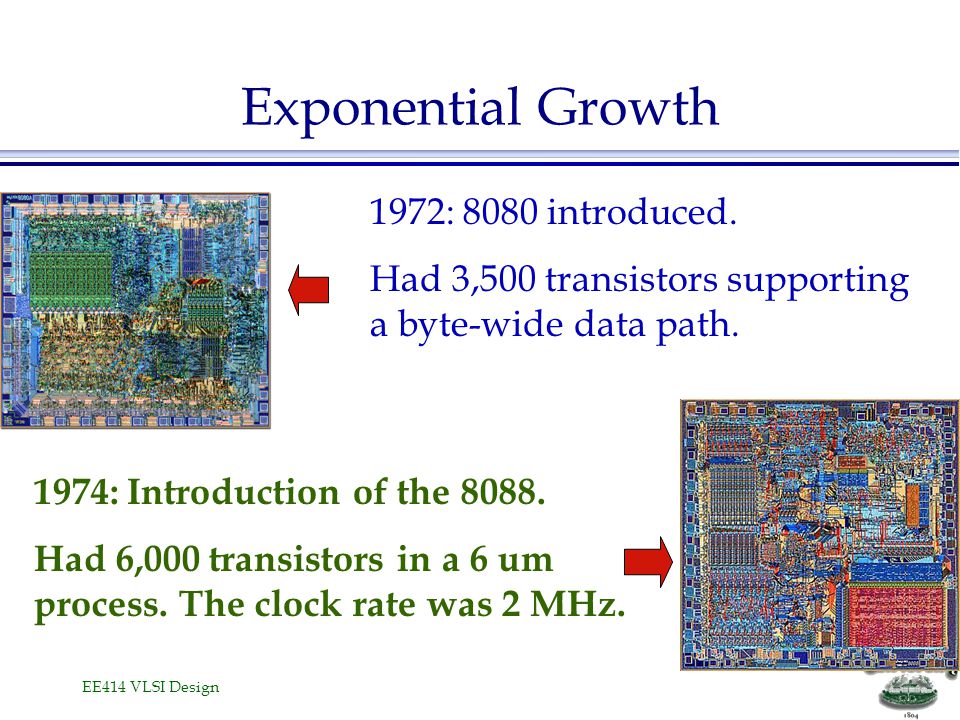 Exponential Growth

1972: 8080 introduced.

Had 3,500 transistors supporting a byte-wide data path.

1974: Introduction of the 8088.

Had 6,000 transistors in a 6 um process. The clock rate was 2 MHz.

EE414 VLSI Design

1804